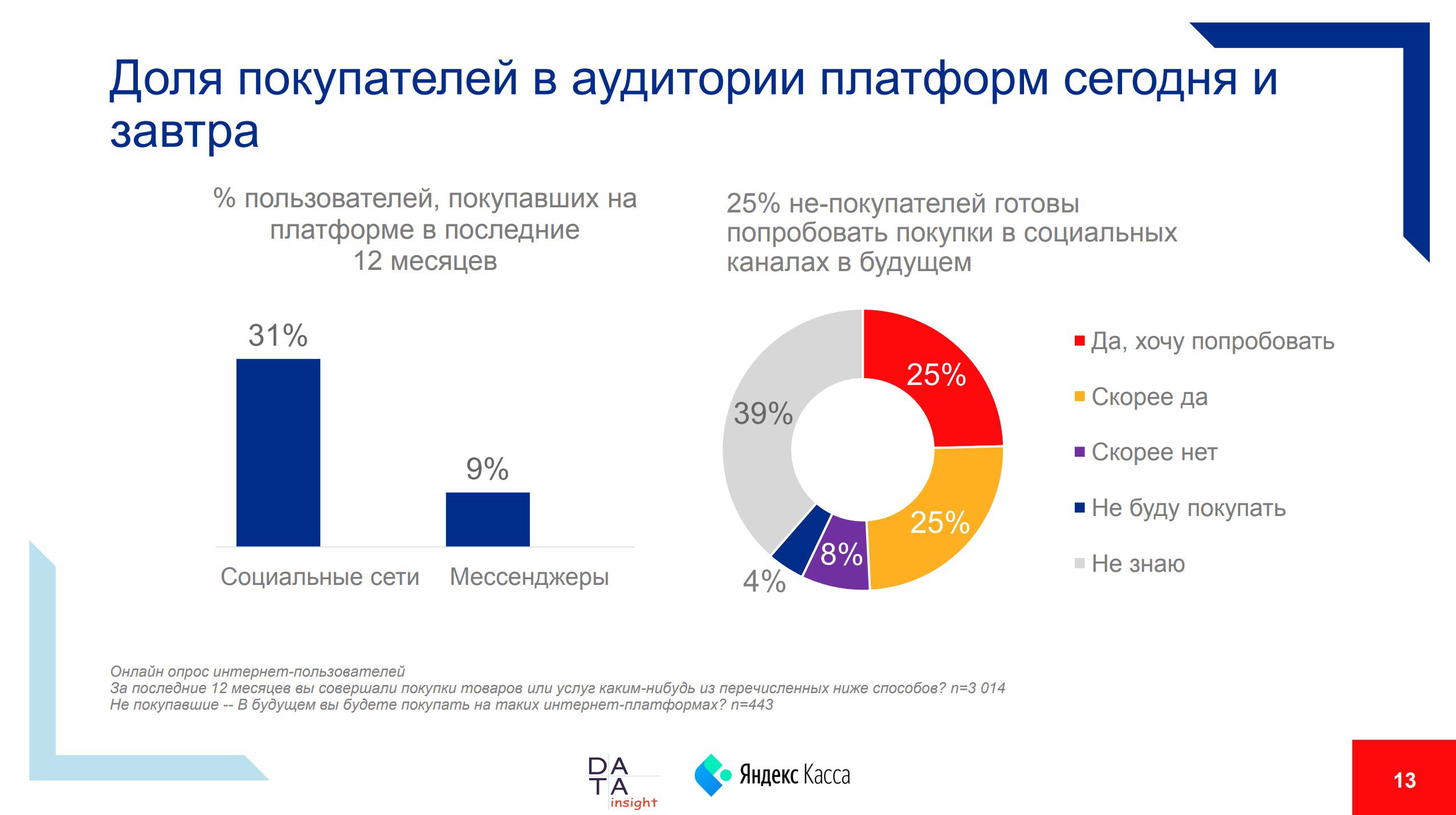 Доля покупателей в аудитории платформ сегодня и завтра

% пользователей, покупавших на платформе в последние 12 месяцев

31%

9%

Социальные сети

Мессенджеры

25% не-покупателей готовы попробовать покупки в социальных каналах в будущем

25%

25%

8%

4%

39%

Да, хочу попробовать

Скорее да

Скорее нет

Не буду покупать

Не знаю

Онлайн опрос интернет-пользователей
За последние 12 месяцев вы совершали покупки товаров или услуг каким-нибудь из перечисленных ниже способов? n=3 014
Не покупавшие -- В будущем вы будете покупать на таких интернет-платформах? n=443

DATA insight

Яндекс Касса

13